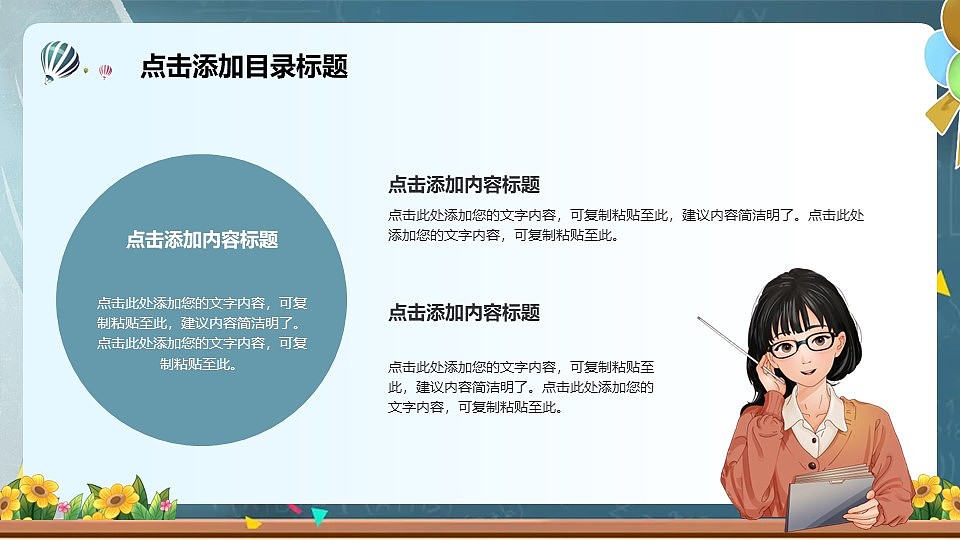 点击添加目录标题

点击添加内容标题

点击此处添加您的文字内容，可复制粘贴至此，建议内容简洁明了。点击此处添加您的文字内容，可复制粘贴至此。

点击添加内容标题

点击此处添加您的文字内容，可复制粘贴至此，建议内容简洁明了。点击此处添加您的文字内容，可复制粘贴至此。

点击添加内容标题

点击此处添加您的文字内容，可复制粘贴至此，建议内容简洁明了。点击此处添加您的文字内容，可复制粘贴至此。